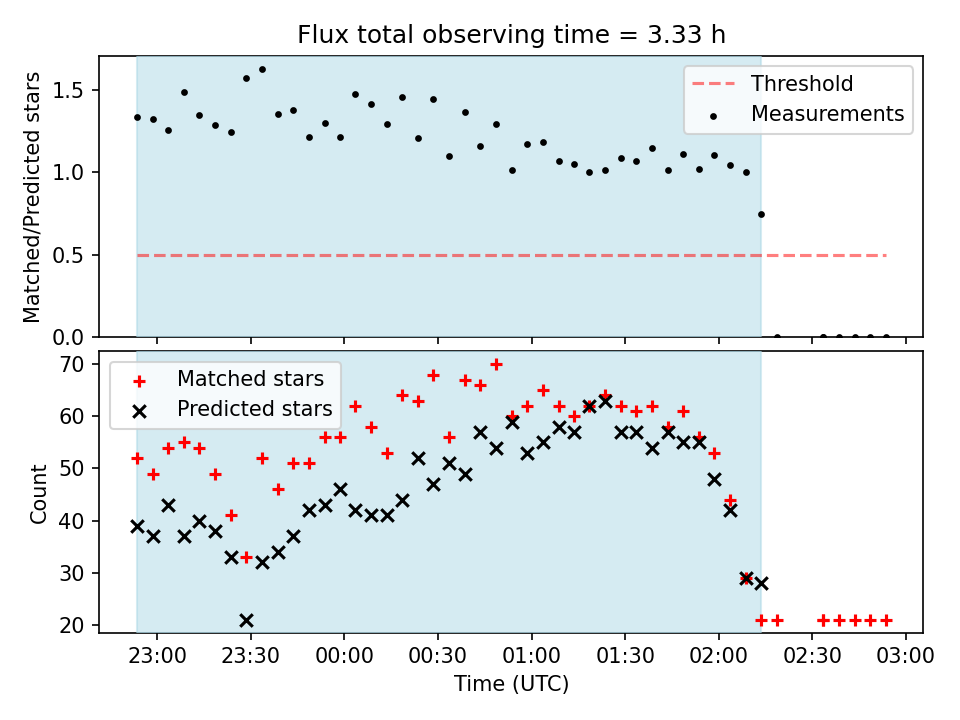 Flux total observing time = 3.33 h

Matched/Predicted stars

1.5
1.0
0.5
0.0

Threshold
Measurements

Count

70
60
50
40
30
20

Matched stars
Predicted stars

23:00 23:30 00:00 00:30 01:00 01:30 02:00 02:30 03:00

Time (UTC)